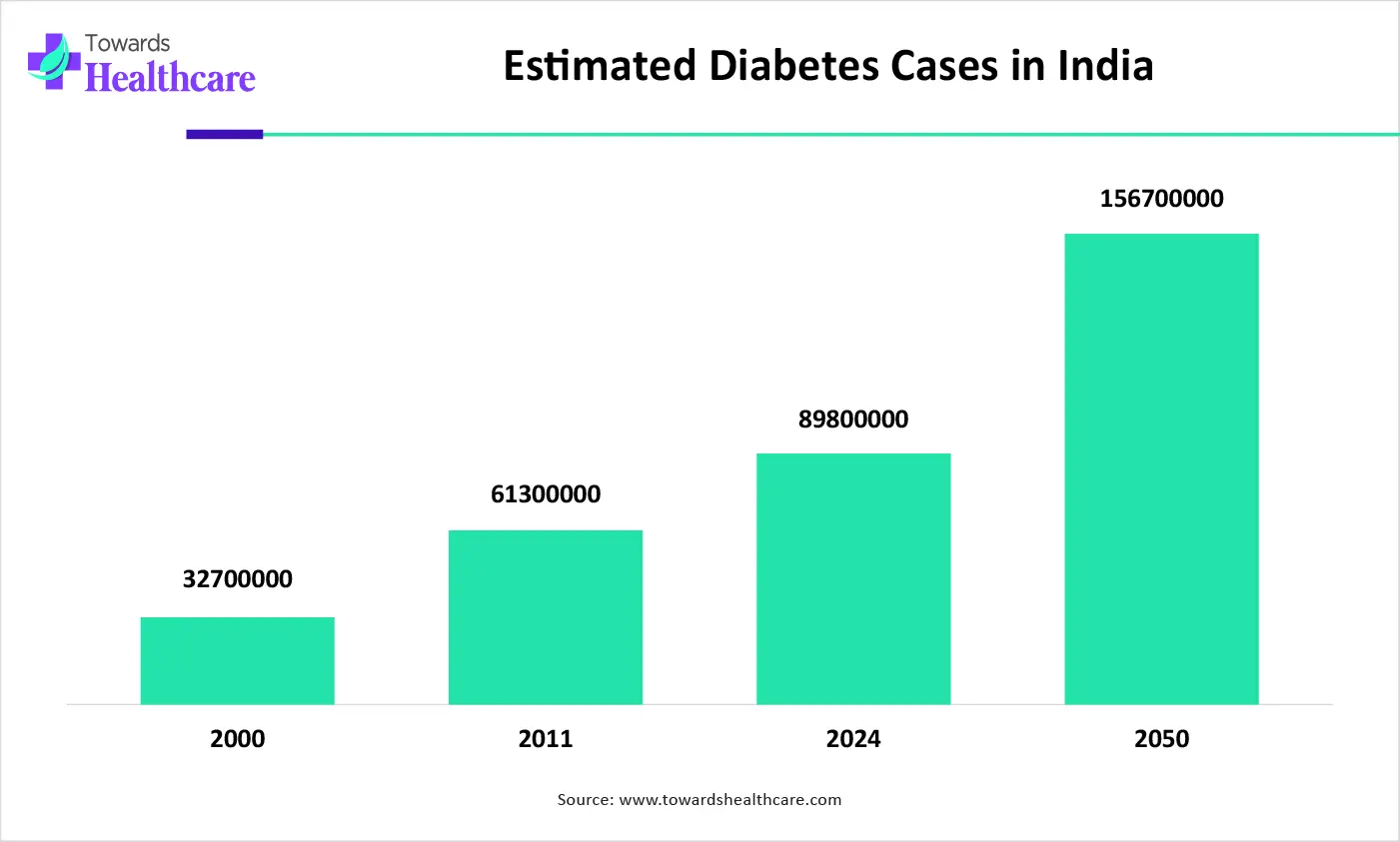 Towards Healthcare

Estimated Diabetes Cases in India

32700000
61300000
89800000
156700000

2000
2011
2024
2050

Source: www.towardshealthcare.com